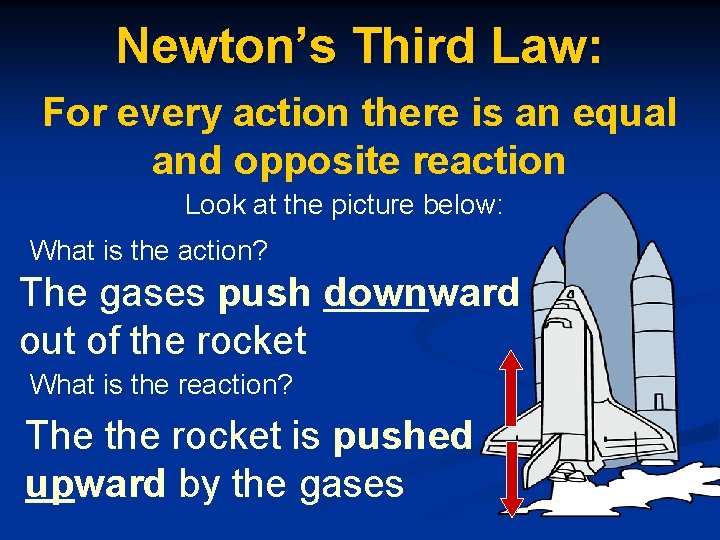 Newton's Third Law:

For every action there is an equal and opposite reaction

Look at the picture below:

What is the action?

The gases push downward out of the rocket

What is the reaction?

The the rocket is pushed upward by the gases